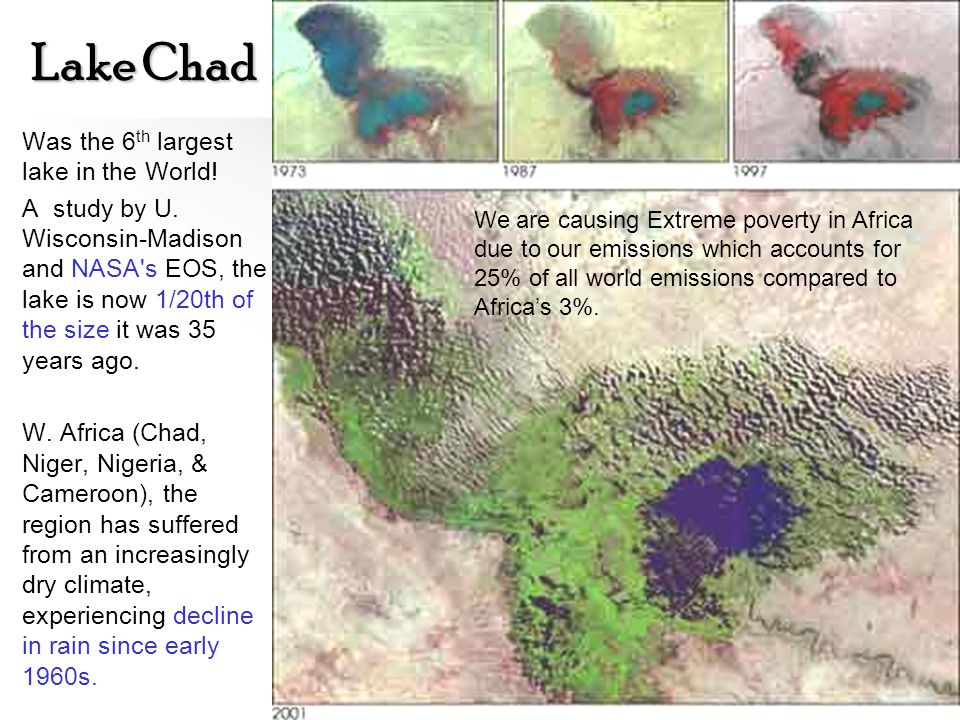 Lake Chad

Was the 6$^{th}$ largest lake in the World!

A study by U. Wisconsin-Madison and NASA's EOS, the lake is now 1/20th of the size it was 35 years ago.

W. Africa (Chad, Niger, Nigeria, & Cameroon), the region has suffered from an increasingly dry climate, experiencing decline in rain since early 1960s.

1973

1987

1997

We are causing Extreme poverty in Africa due to our emissions which accounts for 25% of all world emissions compared to Africa's 3%.

2001